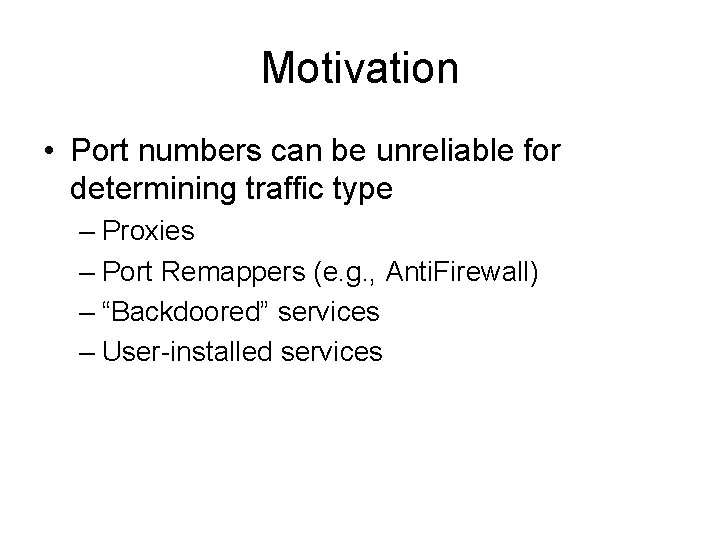 Motivation

• Port numbers can be unreliable for determining traffic type

– Proxies

– Port Remappers (e.g., AntiFirewall)

– “Backdoored” services

– User-installed services